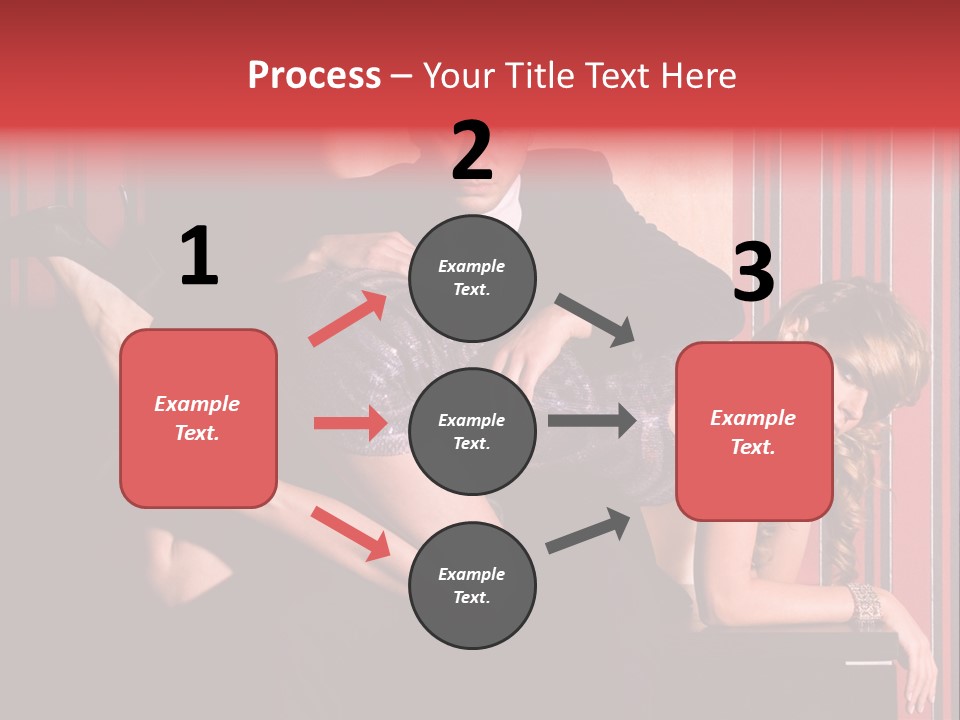 Process – Your Title Text Here

1

Example Text.

2

Example Text.

Example Text.

Example Text.

3

Example Text.